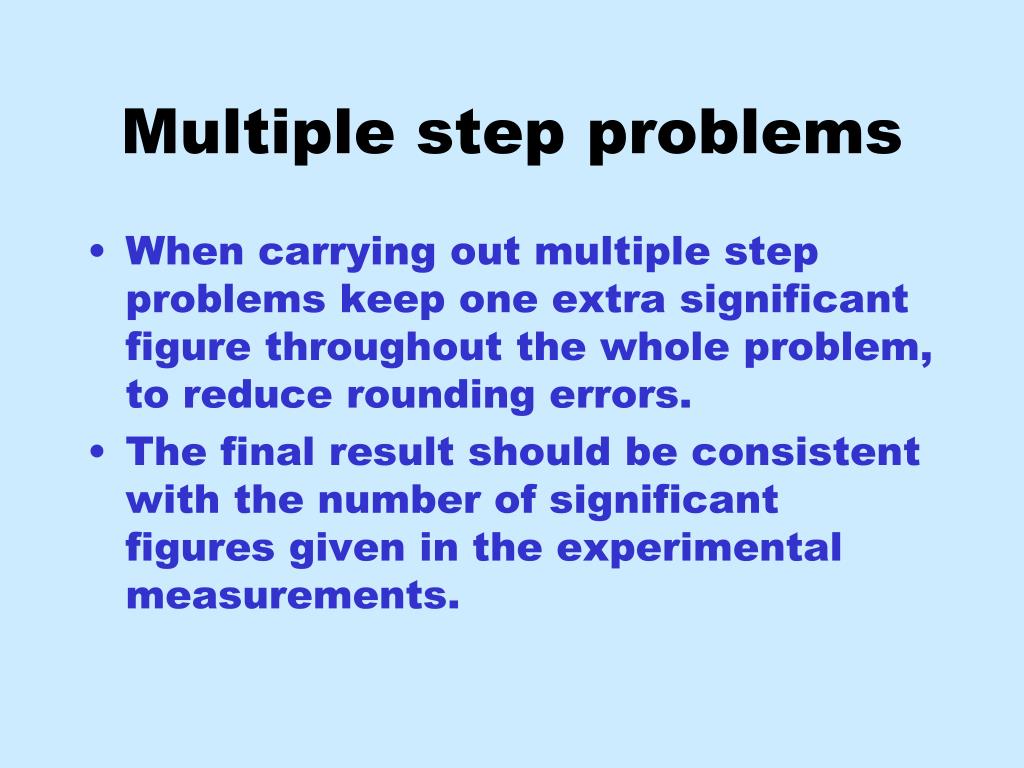 Multiple step problems

• When carrying out multiple step problems keep one extra significant figure throughout the whole problem, to reduce rounding errors.
• The final result should be consistent with the number of significant figures given in the experimental measurements.